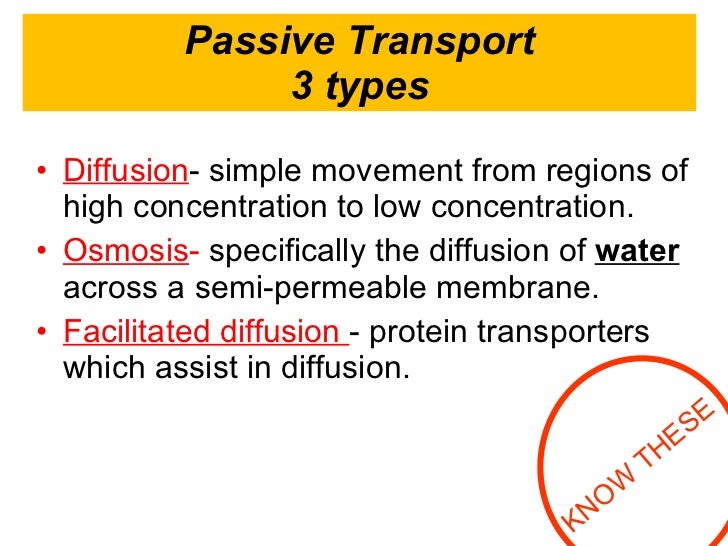 Passive Transport
3 types

• Diffusion- simple movement from regions of high concentration to low concentration.
• Osmosis- specifically the diffusion of water across a semi-permeable membrane.
• Facilitated diffusion - protein transporters which assist in diffusion.

KNOW THESE